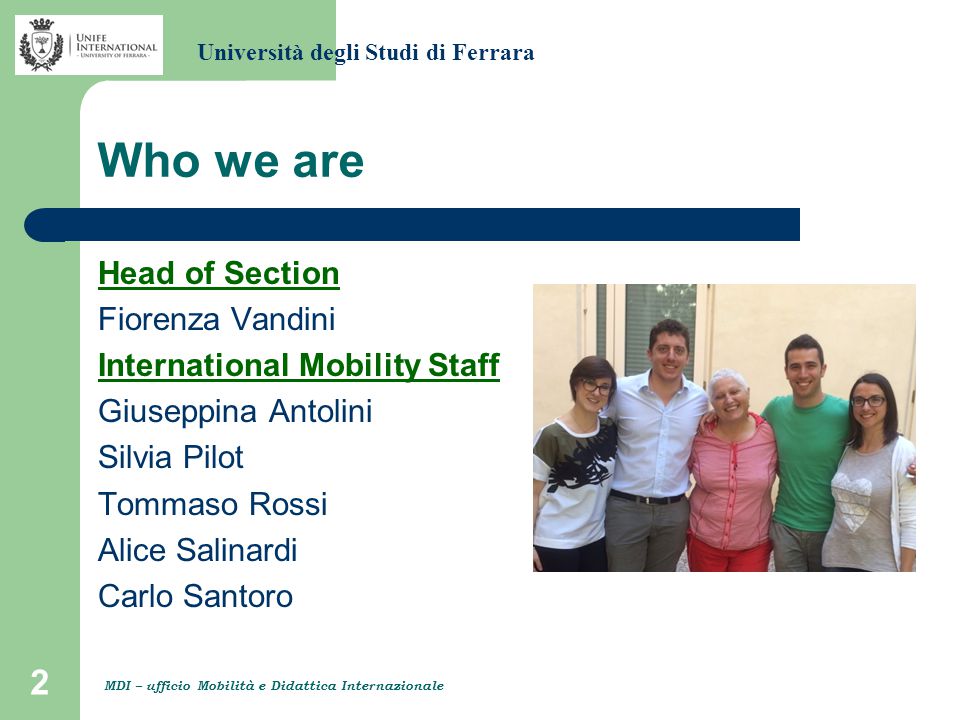 UNIFE INTERNATIONAL
- UNIVERSITY OF FERRARA -

Università degli Studi di Ferrara

Who we are

Head of Section
Fiorenza Vandini
International Mobility Staff
Giuseppina Antolini
Silvia Pilot
Tommaso Rossi
Alice Salinardi
Carlo Santoro

2

MDI – ufficio Mobilità e Didattica Internazionale